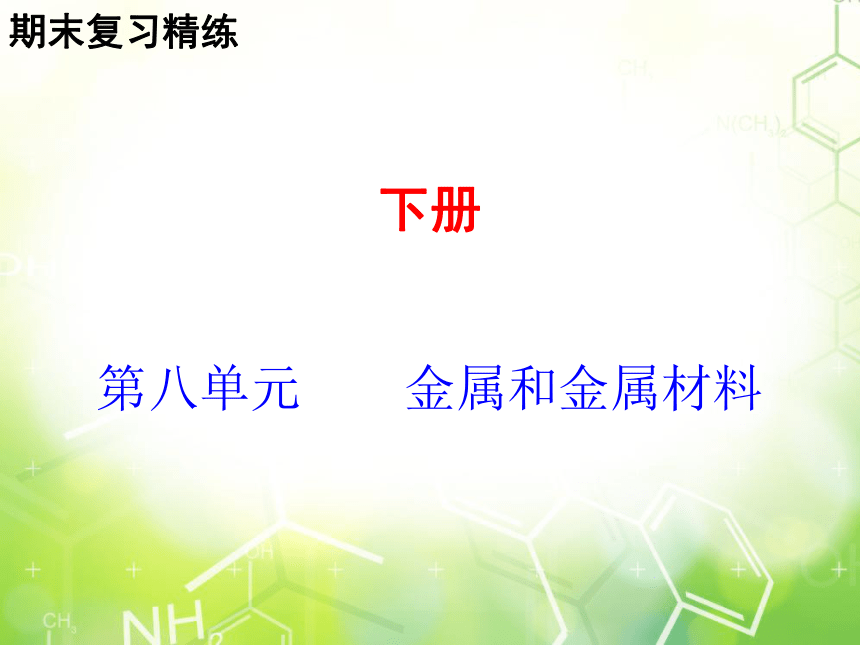 期末复习精练

下册

第八单元　　金属和金属材料